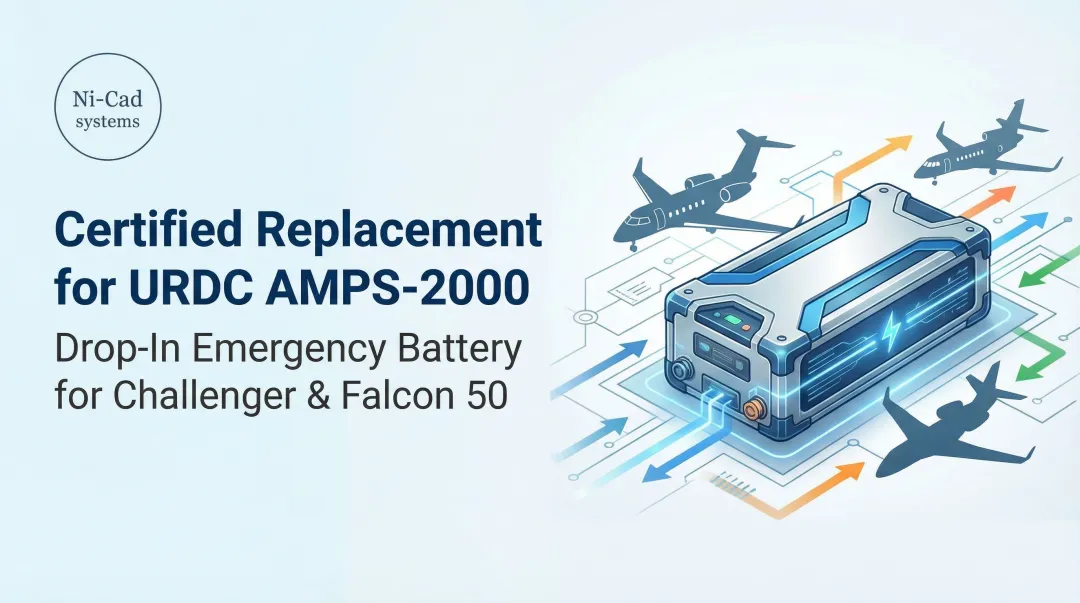 Ni-Cad systems

Certified Replacement for URDC AMPS-2000

Drop-In Emergency Battery for Challenger & Falcon 50